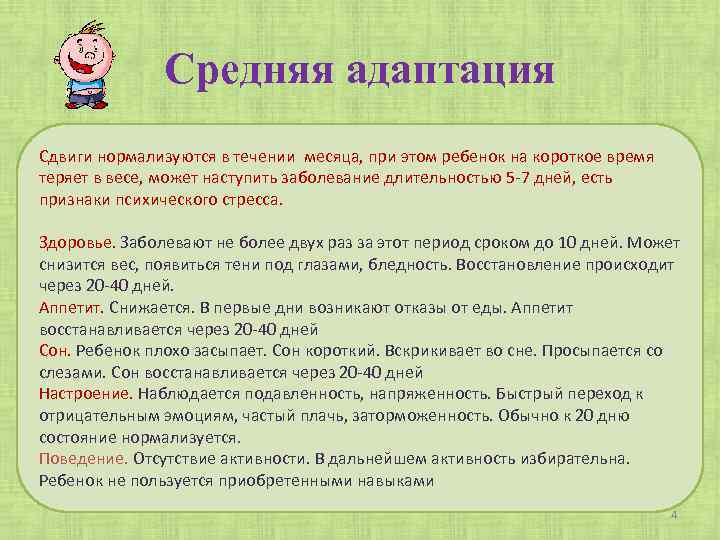 Средняя адаптация

Сдвиги нормализуются в течении месяца, при этом ребенок на короткое время теряет в весе, может наступить заболевание длительностью 5-7 дней, есть признаки психического стресса.

Здоровье. Заболевают не более двух раз за этот период сроком до 10 дней. Может снизится вес, появиться тени под глазами, бледность. Восстановление происходит через 20-40 дней.
Аппетит. Снижается. В первые дни возникают отказы от еды. Аппетит восстанавливается через 20-40 дней
Сон. Ребенок плохо засыпает. Сон короткий. Вскрикивает во сне. Просыпается со слезами. Сон восстанавливается через 20-40 дней
Настроение. Наблюдается подавленность, напряженность. Быстрый переход к отрицательным эмоциям, частый плачь, заторможенность. Обычно к 20 дню состояние нормализуется.
Поведение. Отсутствие активности. В дальнейшем активность избирательна. Ребенок не пользуется приобретенными навыками

4